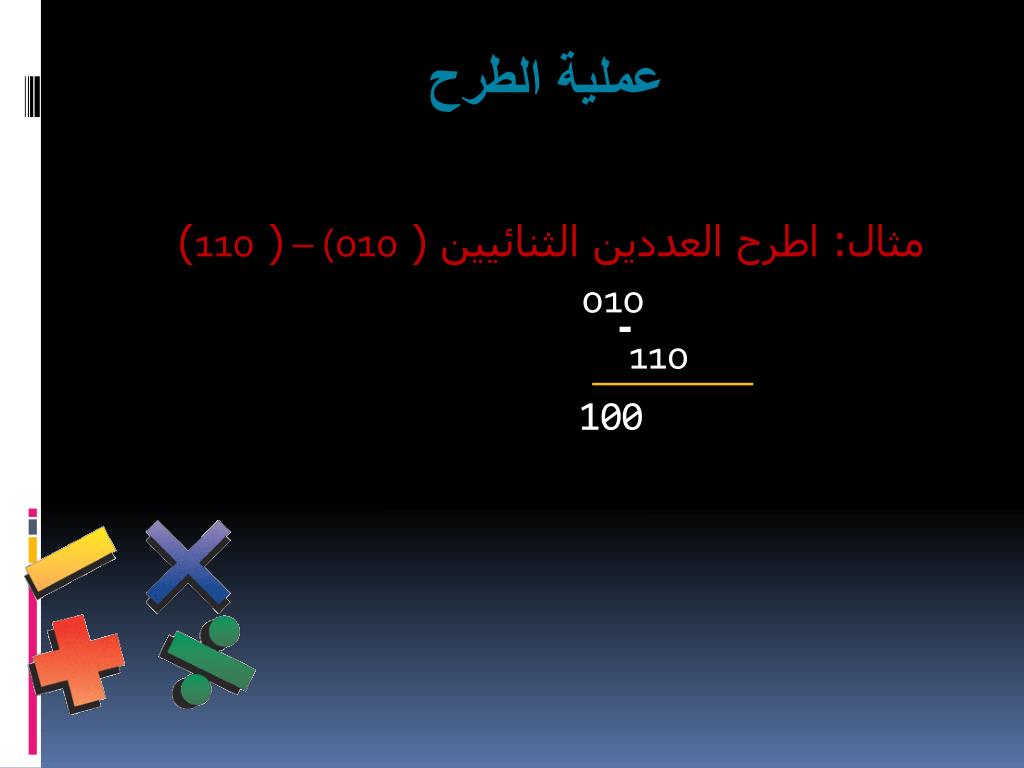 عملية الطرح

مثال: اطرح العددين الثنائيين ( 010) – ( 110)

010
-
110

100